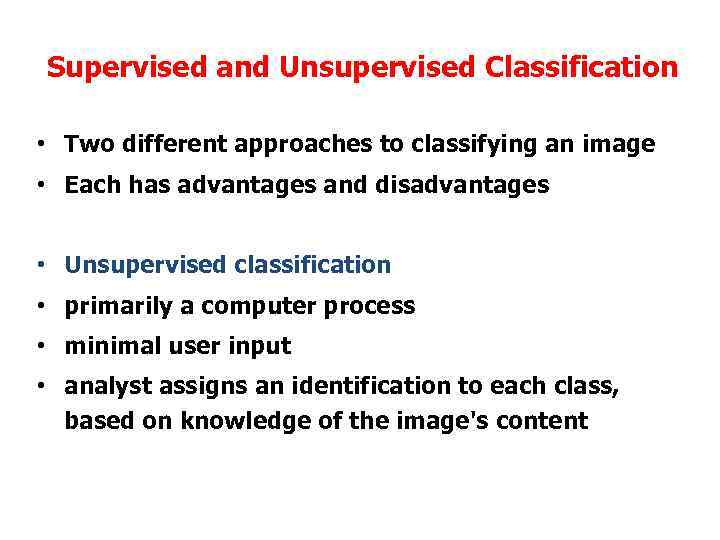 Supervised and Unsupervised Classification

• Two different approaches to classifying an image
• Each has advantages and disadvantages

• Unsupervised classification
• primarily a computer process
• minimal user input
• analyst assigns an identification to each class, based on knowledge of the image's content